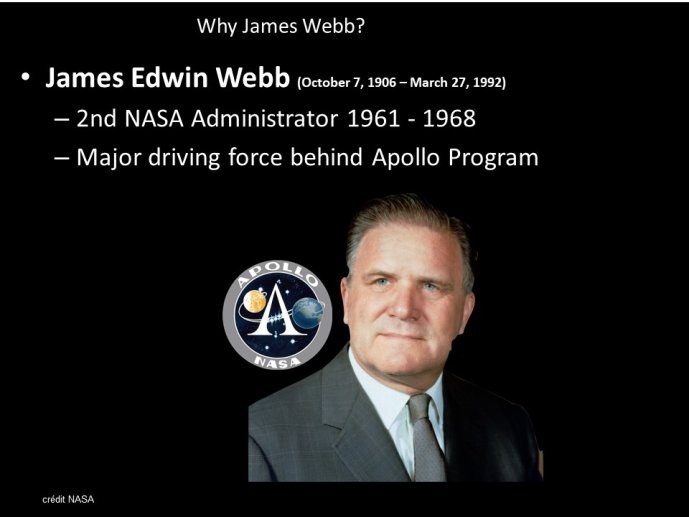 Why James Webb?

• James Edwin Webb (October 7, 1906 – March 27, 1992)
– 2nd NASA Administrator 1961 - 1968
– Major driving force behind Apollo Program

APOLLO
A
NASA

crédit NASA